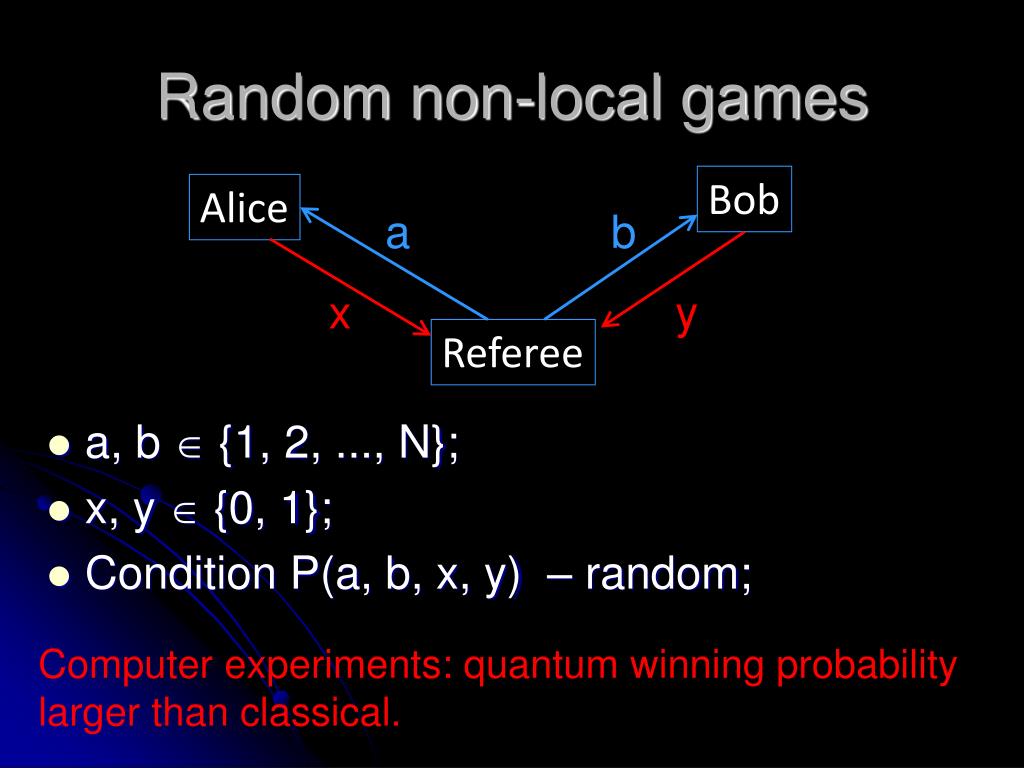 Random non-local games

Alice

Bob

a

b

x

y

Referee

- a, b $\in$ {1, 2, ..., N};
- x, y $\in$ {0, 1};
- Condition P(a, b, x, y) – random;

Computer experiments: quantum winning probability larger than classical.